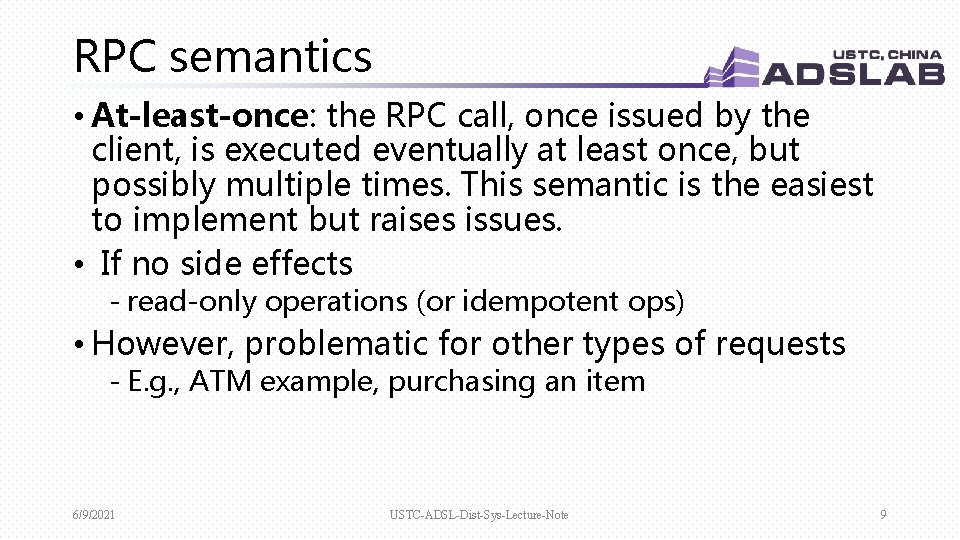 RPC semantics

USTC, CHINA
ADSLAB

• **At-least-once**: the RPC call, once issued by the client, is executed eventually at least once, but possibly multiple times. This semantic is the easiest to implement but raises issues.

• If no side effects

- read-only operations (or idempotent ops)

• However, problematic for other types of requests

- E.g., ATM example, purchasing an item

6/9/2021

USTC-ADSL-Dist-Sys-Lecture-Note

9